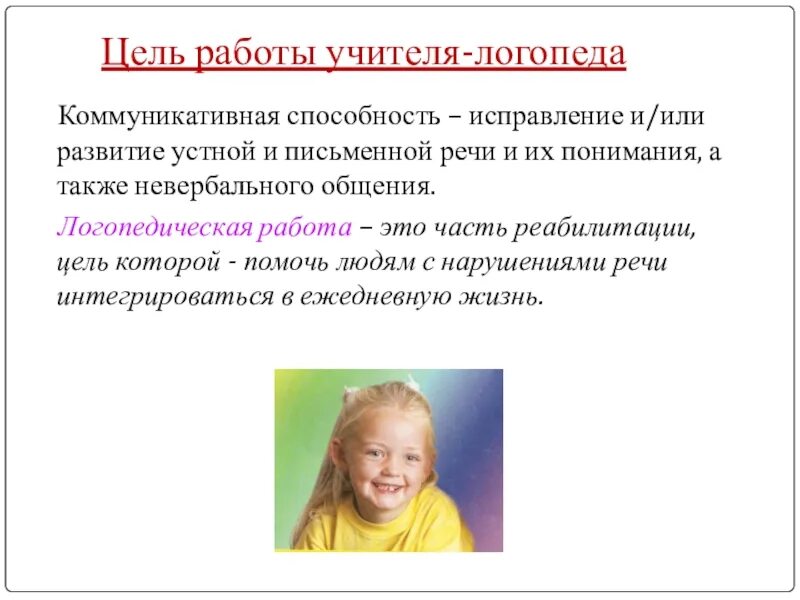 Цель работы учителя-логопеда

Коммуникативная способность – исправление и/или развитие устной и письменной речи и их понимания, а также невербального общения.

Логопедическая работа – это часть реабилитации, цель которой - помочь людям с нарушениями речи интегрироваться в ежедневную жизнь.